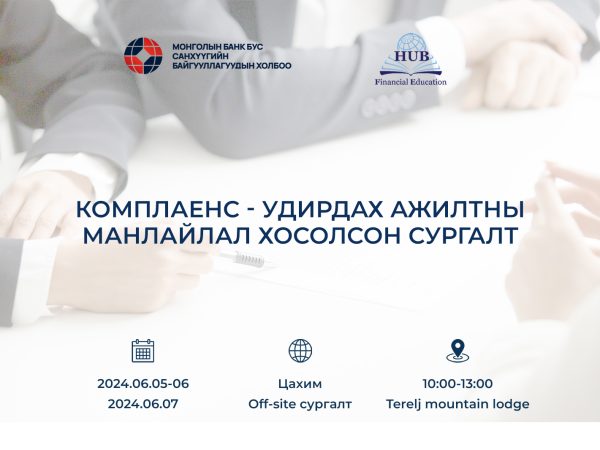 МОНГОЛЫН БАНК БУС САНХҮҮГИЙН БАЙГУУЛЛАГУУДЫН ХОЛБОО

HUB
Financial Education

КОМПЛАЕНС - УДИРДАХ АЖИЛТНЫ МАНЛАЙЛАЛ ХОСОЛСОН СУРГАЛТ

2024.06.05-06
2024.06.07

Цахим
Off-site сургалт

10:00-13:00
Terelj mountain lodge